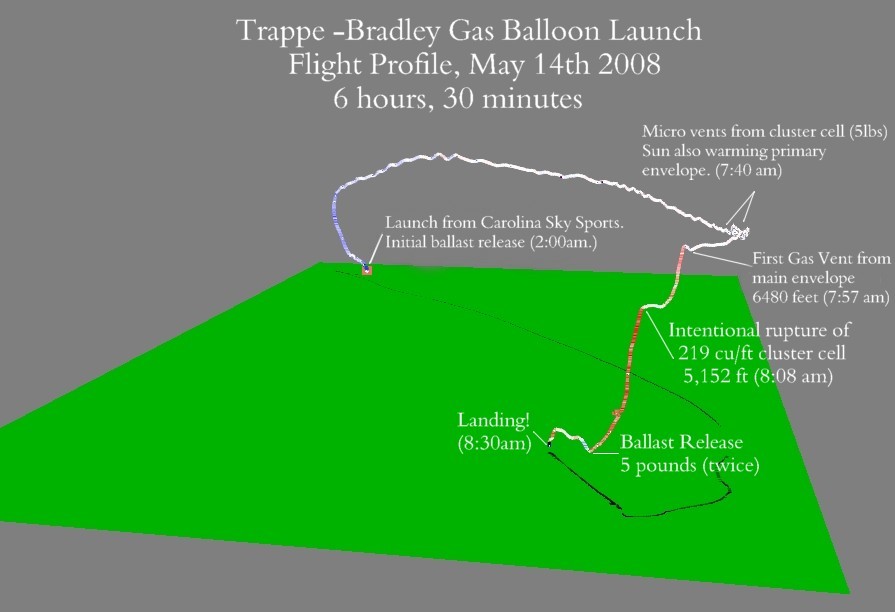 Trappe -Bradley Gas Balloon Launch
Flight Profile, May 14th 2008
6 hours, 30 minutes

Micro vents from cluster cell (5lbs)
Sun also warming primary envelope. (7:40 am)

Launch from Carolina Sky Sports.
Initial ballast release (2:00am.)

First Gas Vent from main envelope
6480 feet (7:57 am)

Intentional rupture of
219 cu/ft cluster cell
5,152 ft (8:08 am)

Landing!
(8:30am)

Ballast Release
5 pounds (twice)